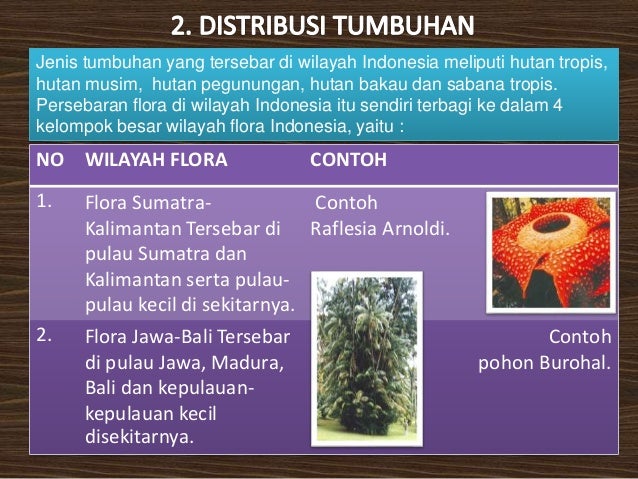 2. DISTRIBUSI TUMBUHAN

Jenis tumbuhan yang tersebar di wilayah Indonesia meliputi hutan tropis, hutan musim, hutan pegunungan, hutan bakau dan sabana tropis. Persebaran flora di wilayah Indonesia itu sendiri terbagi ke dalam 4 kelompok besar wilayah flora Indonesia, yaitu :

| NO | WILAYAH FLORA | CONTOH |
|---|---|---|
| 1. | Flora Sumatra-Kalimantan Tersebar di pulau Sumatra dan Kalimantan serta pulau-pulau kecil di sekitarnya. | Contoh Raflesia Arnoldi. |
| 2. | Flora Jawa-Bali Tersebar di pulau Jawa, Madura, Bali dan kepulauan-kepulauan kecil disekitarnya. | Contoh pohon Burohal. |